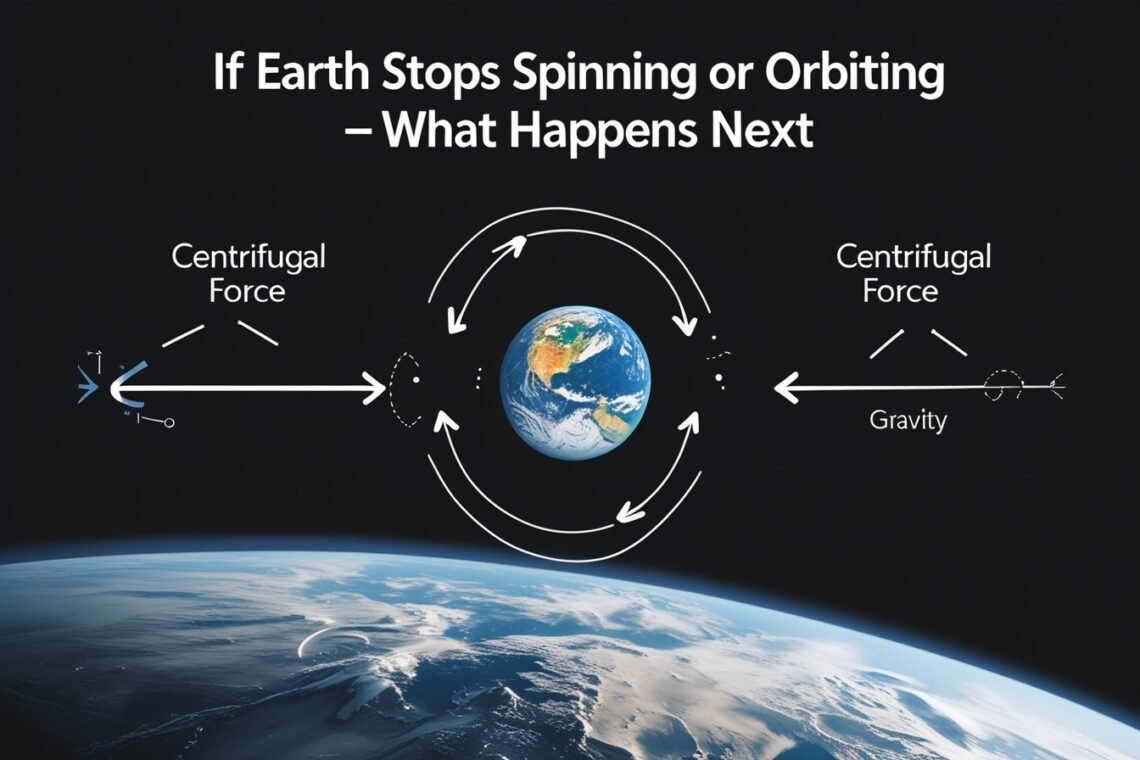 If Earth Stops Spinning or Orbiting – What Happens Next

Centrifugal Force

Centrifugal Force

Gravity